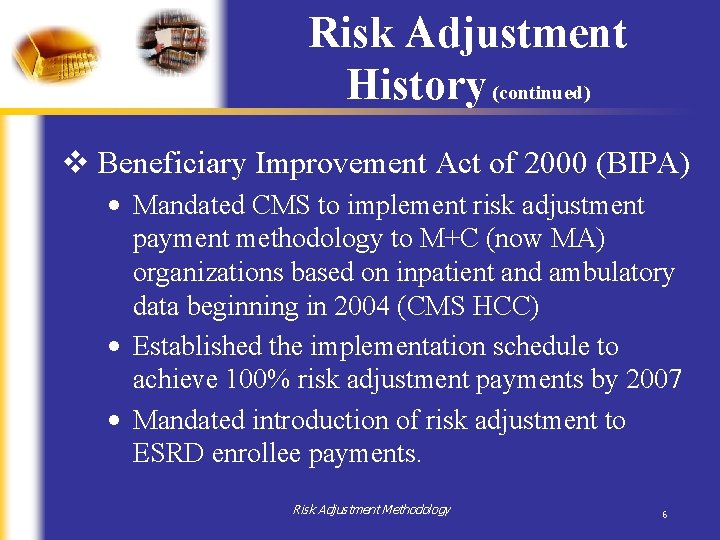 Risk Adjustment History (continued)

❖ Beneficiary Improvement Act of 2000 (BIPA)

• Mandated CMS to implement risk adjustment payment methodology to M+C (now MA) organizations based on inpatient and ambulatory data beginning in 2004 (CMS HCC)

• Established the implementation schedule to achieve 100% risk adjustment payments by 2007

• Mandated introduction of risk adjustment to ESRD enrollee payments.

Risk Adjustment Methodology

6